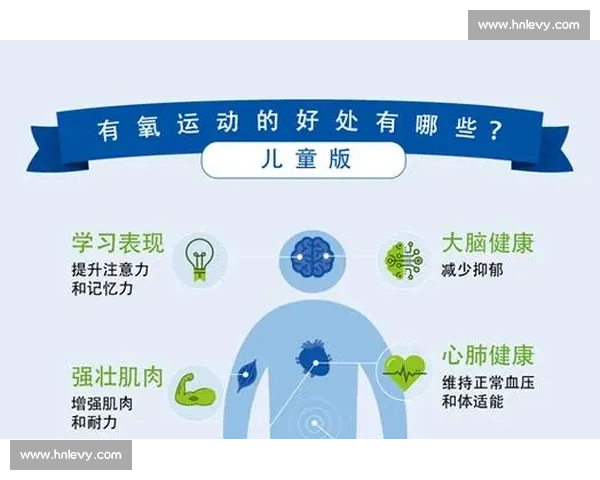 www.hnlevy.com

有氧运动的好处有哪些？

儿童版

学习表现
提升注意力和记忆力

大脑健康
减少抑郁

强壮肌肉
增强肌肉和耐力

心肺健康
维持正常血压和体适能

www.hnlevy.com